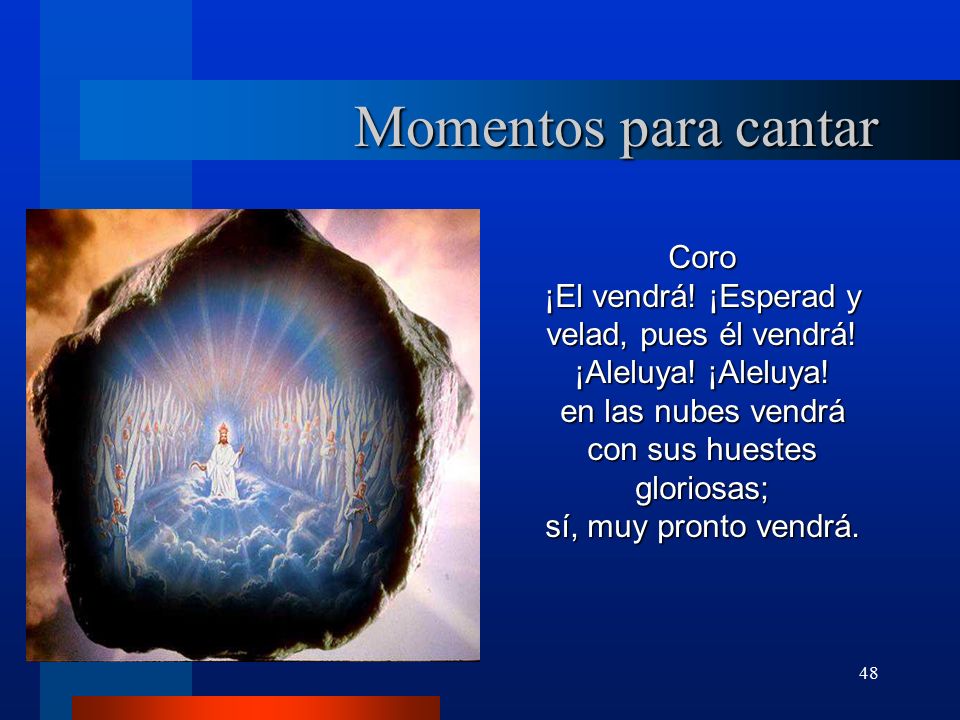 Momentos para cantar

Coro
¡El vendrá! ¡Esperad y velad, pues él vendrá! ¡Aleluya! ¡Aleluya! en las nubes vendrá con sus huestes gloriosas; sí, muy pronto vendrá.

48